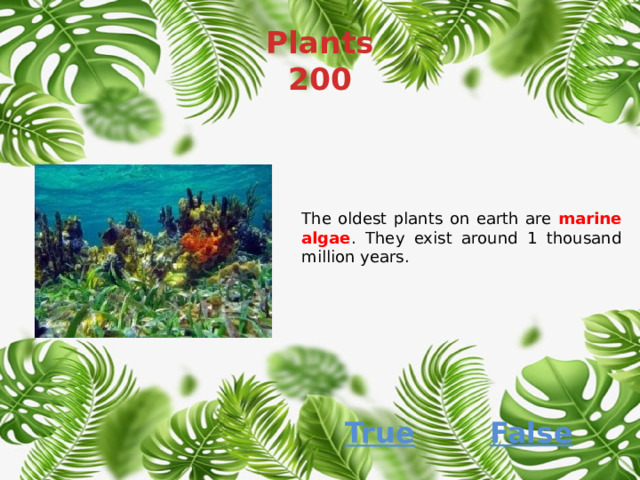 Plants 200

The oldest plants on earth are marine algae. They exist around 1 thousand million years.

True False